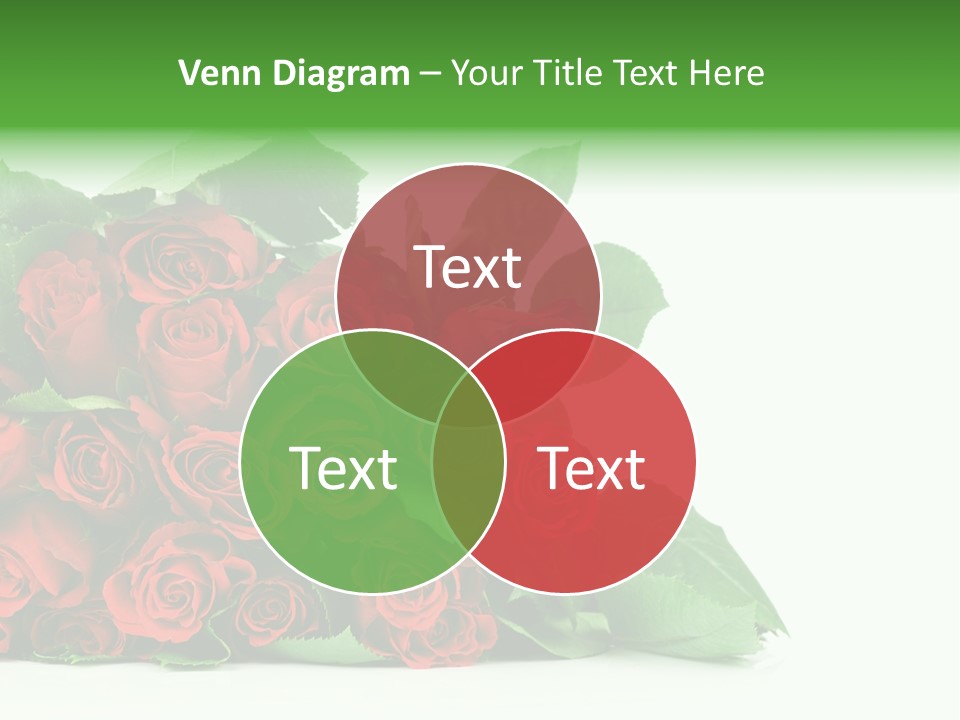 Venn Diagram – Your Title Text Here

Text

Text

Text